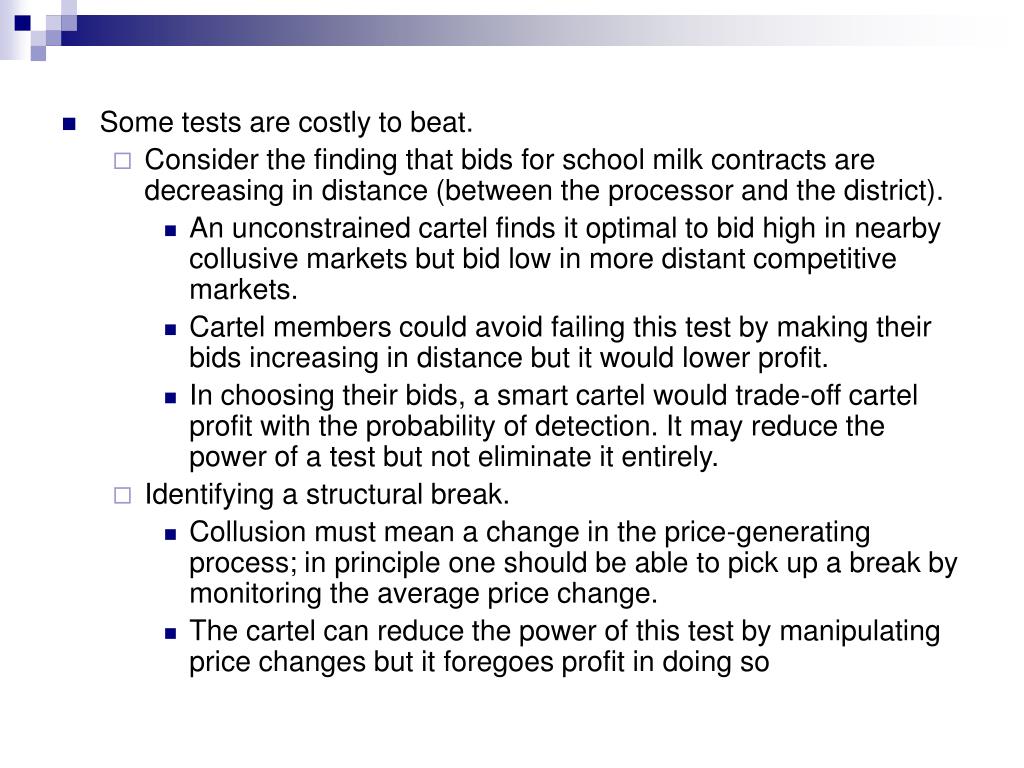 Some tests are costly to beat.

Consider the finding that bids for school milk contracts are decreasing in distance (between the processor and the district).

An unconstrained cartel finds it optimal to bid high in nearby collusive markets but bid low in more distant competitive markets.

Cartel members could avoid failing this test by making their bids increasing in distance but it would lower profit.

In choosing their bids, a smart cartel would trade-off cartel profit with the probability of detection. It may reduce the power of a test but not eliminate it entirely.

Identifying a structural break.

Collusion must mean a change in the price-generating process; in principle one should be able to pick up a break by monitoring the average price change.

The cartel can reduce the power of this test by manipulating price changes but it foregoes profit in doing so